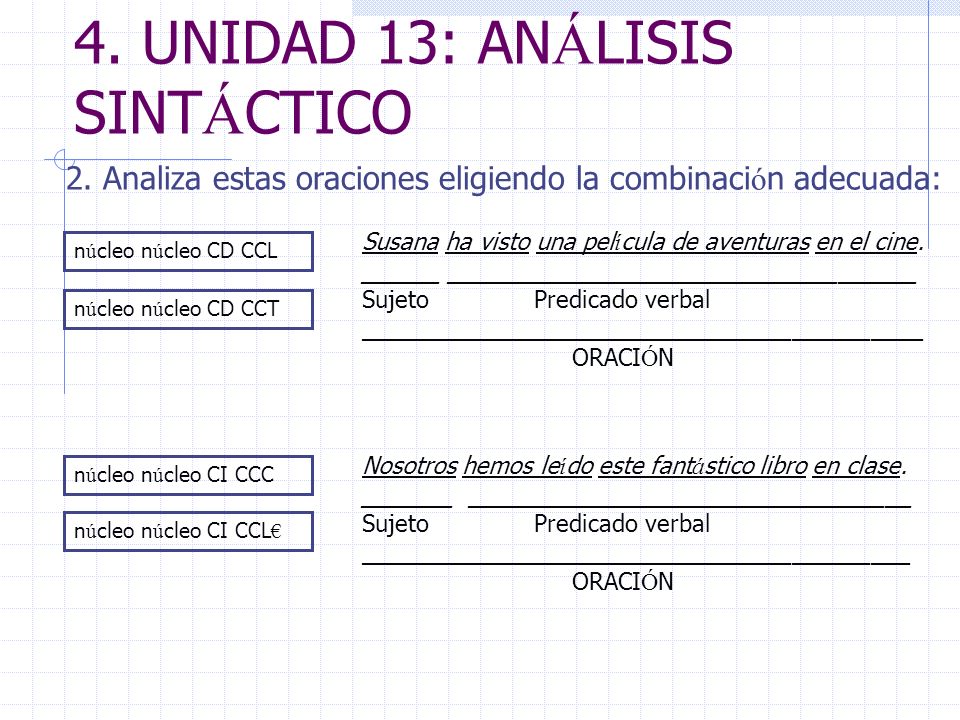 4. UNIDAD 13: ANÁLISIS SINTÁCTICO

2. Analiza estas oraciones eligiendo la combinación adecuada:

núcleo núcleo CD CCL

núcleo núcleo CD CCT

Susana ha visto una película de aventuras en el cine.

Sujeto Predicado verbal

ORACIÓN

núcleo núcleo CI CCC

núcleo núcleo CI CCL€

Nosotros hemos leído este fantástico libro en clase.

Sujeto Predicado verbal

ORACIÓN